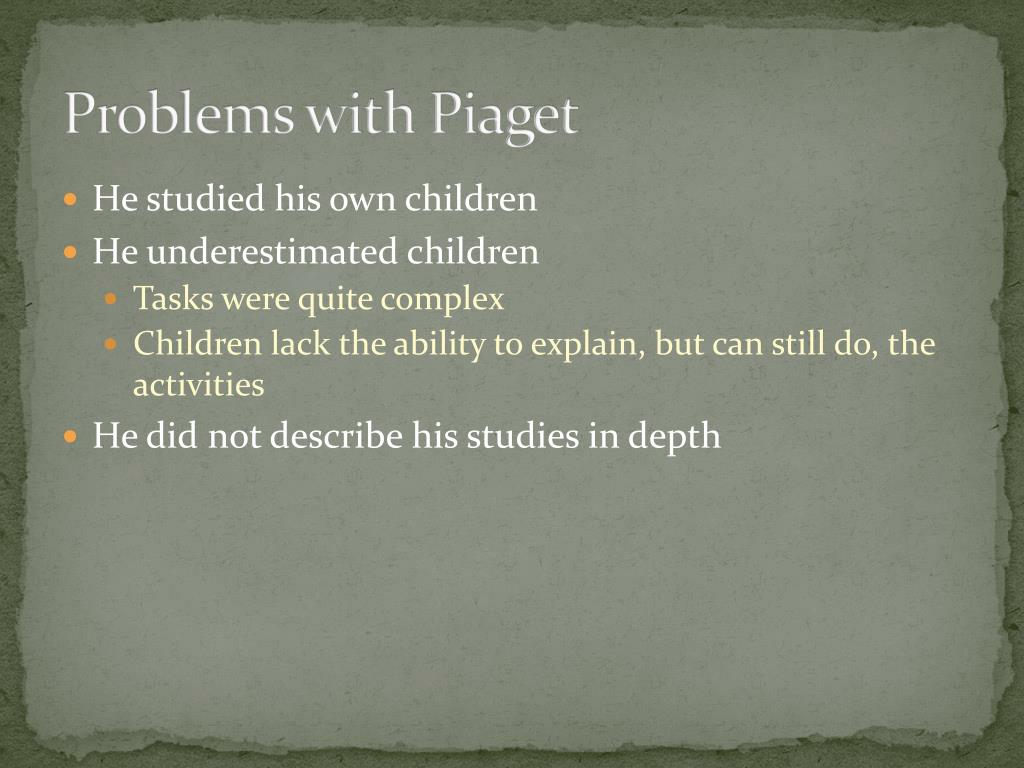 Problems with Piaget

- He studied his own children
- He underestimated children
  - Tasks were quite complex
  - Children lack the ability to explain, but can still do, the activities
- He did not describe his studies in depth